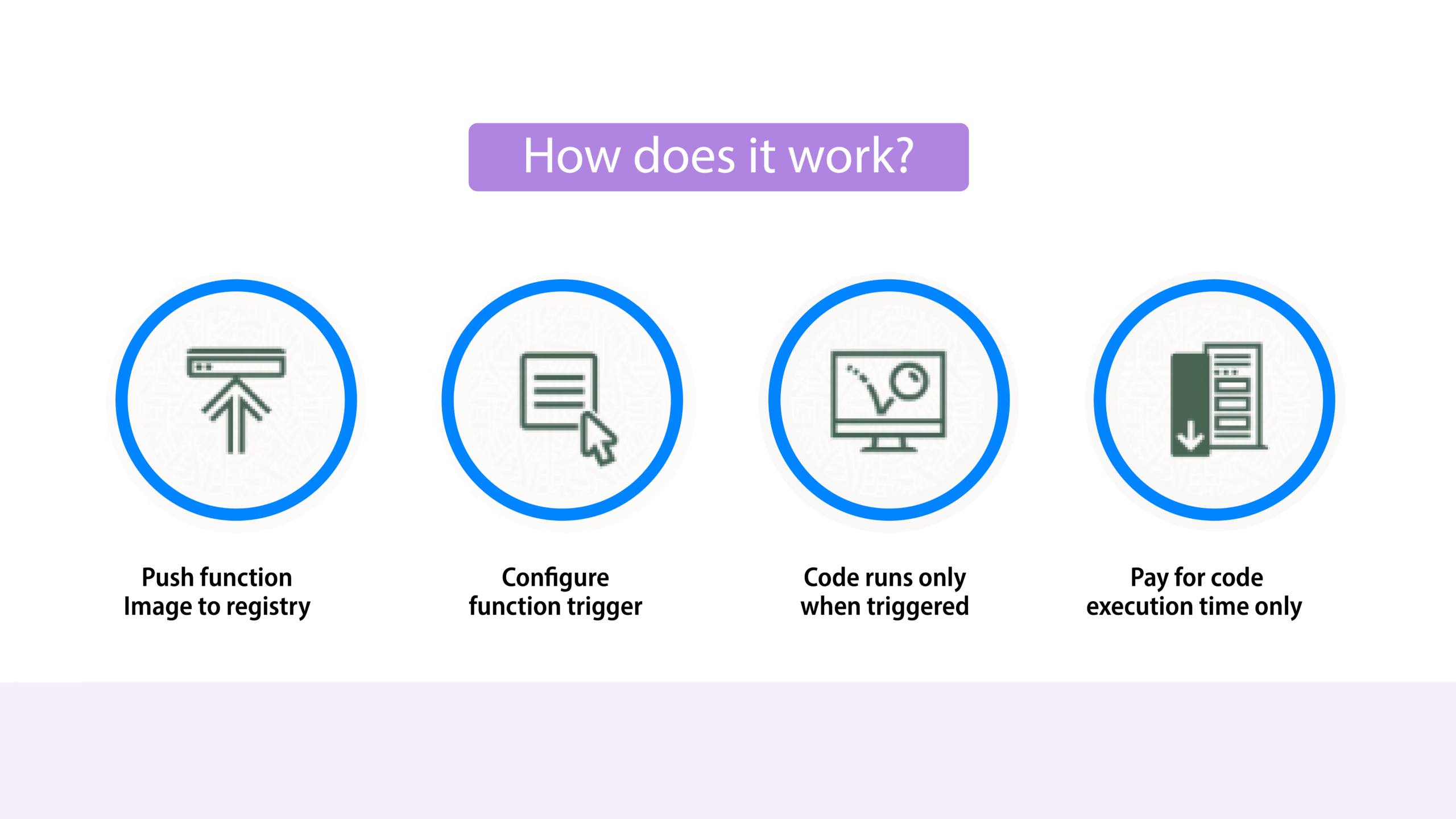 How does it work?

Push function Image to registry

Configure function trigger

Code runs only when triggered

Pay for code execution time only